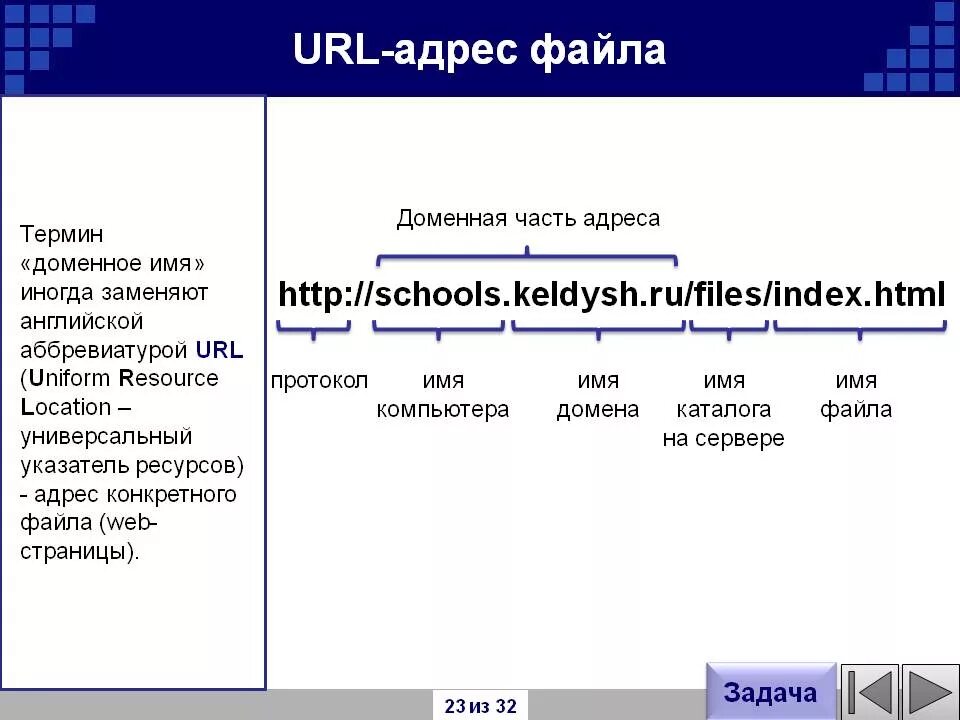 URL-адрес файла

Термин «доменное имя» иногда заменяют английской аббревиатурой URL (Uniform Resource Location – универсальный указатель ресурсов) - адрес конкретного файла (web-страницы).

Доменная часть адреса

http://schools.keldysh.ru/files/index.html

протокол

имя компьютера

имя домена

имя каталога на сервере

имя файла

23 из 32

Задача